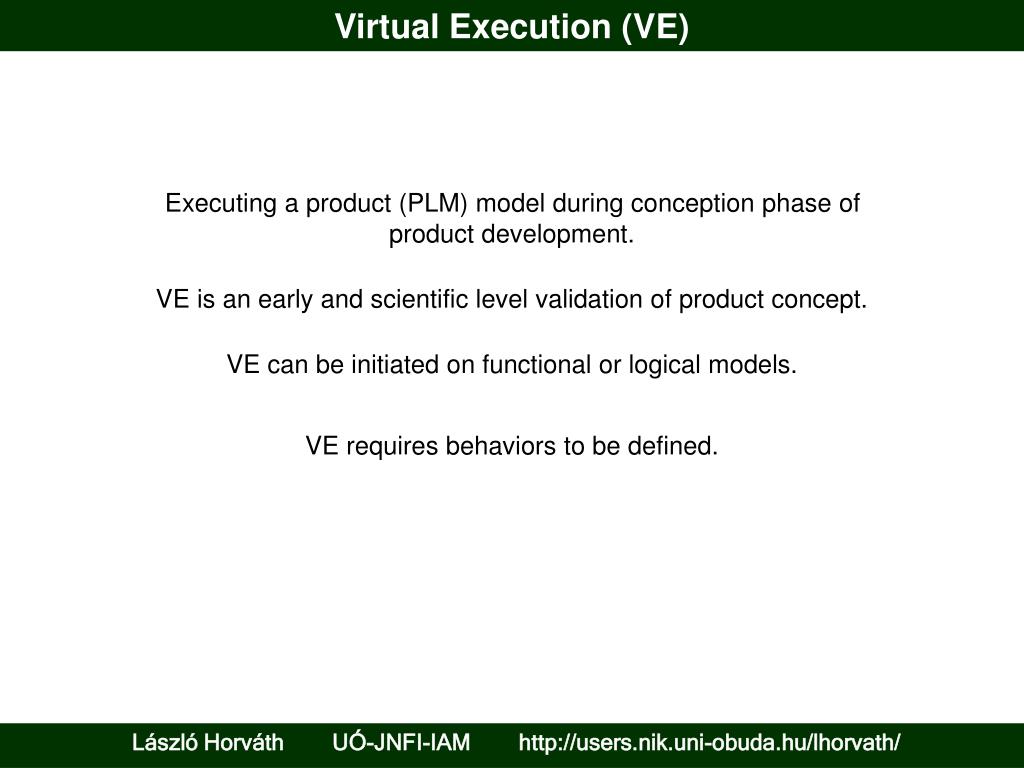 Virtual Execution (VE)

Executing a product (PLM) model during conception phase of product development.

VE is an early and scientific level validation of product concept.

VE can be initiated on functional or logical models.

VE requires behaviors to be defined.

László Horváth UÓ-JNFI-IAM http://users.nik.uni-obuda.hu/lhorvath/